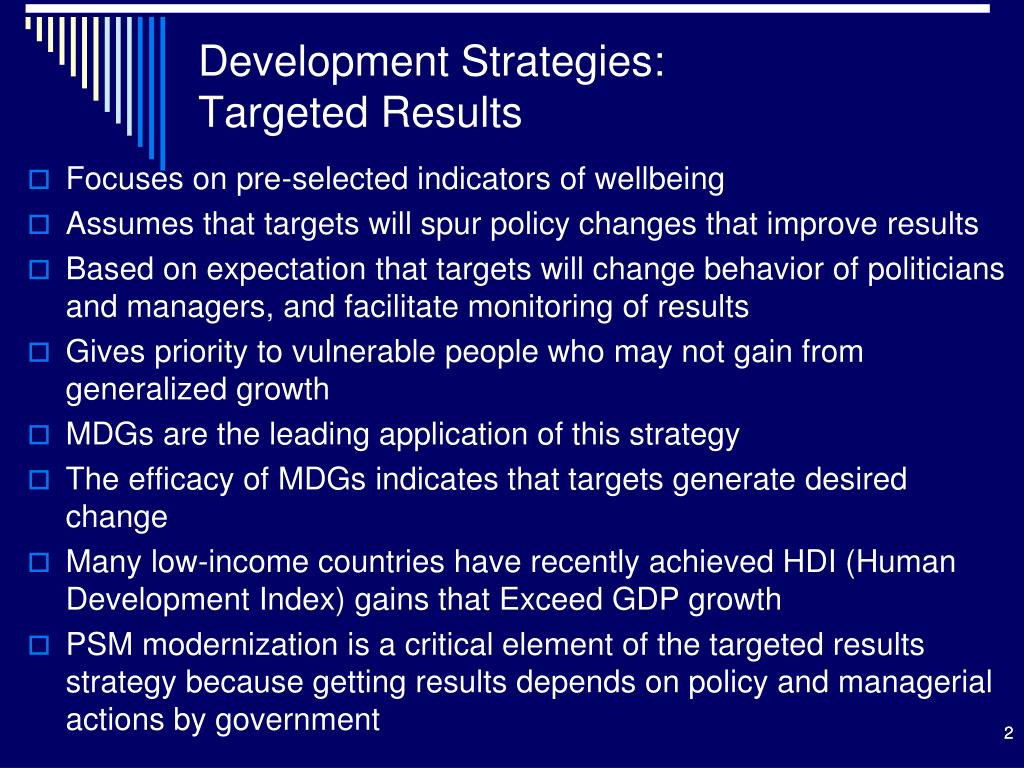 Development Strategies:
Targeted Results

Focuses on pre-selected indicators of wellbeing

Assumes that targets will spur policy changes that improve results

Based on expectation that targets will change behavior of politicians and managers, and facilitate monitoring of results

Gives priority to vulnerable people who may not gain from generalized growth

MDGs are the leading application of this strategy

The efficacy of MDGs indicates that targets generate desired change

Many low-income countries have recently achieved HDI (Human Development Index) gains that Exceed GDP growth

PSM modernization is a critical element of the targeted results strategy because getting results depends on policy and managerial actions by government

2